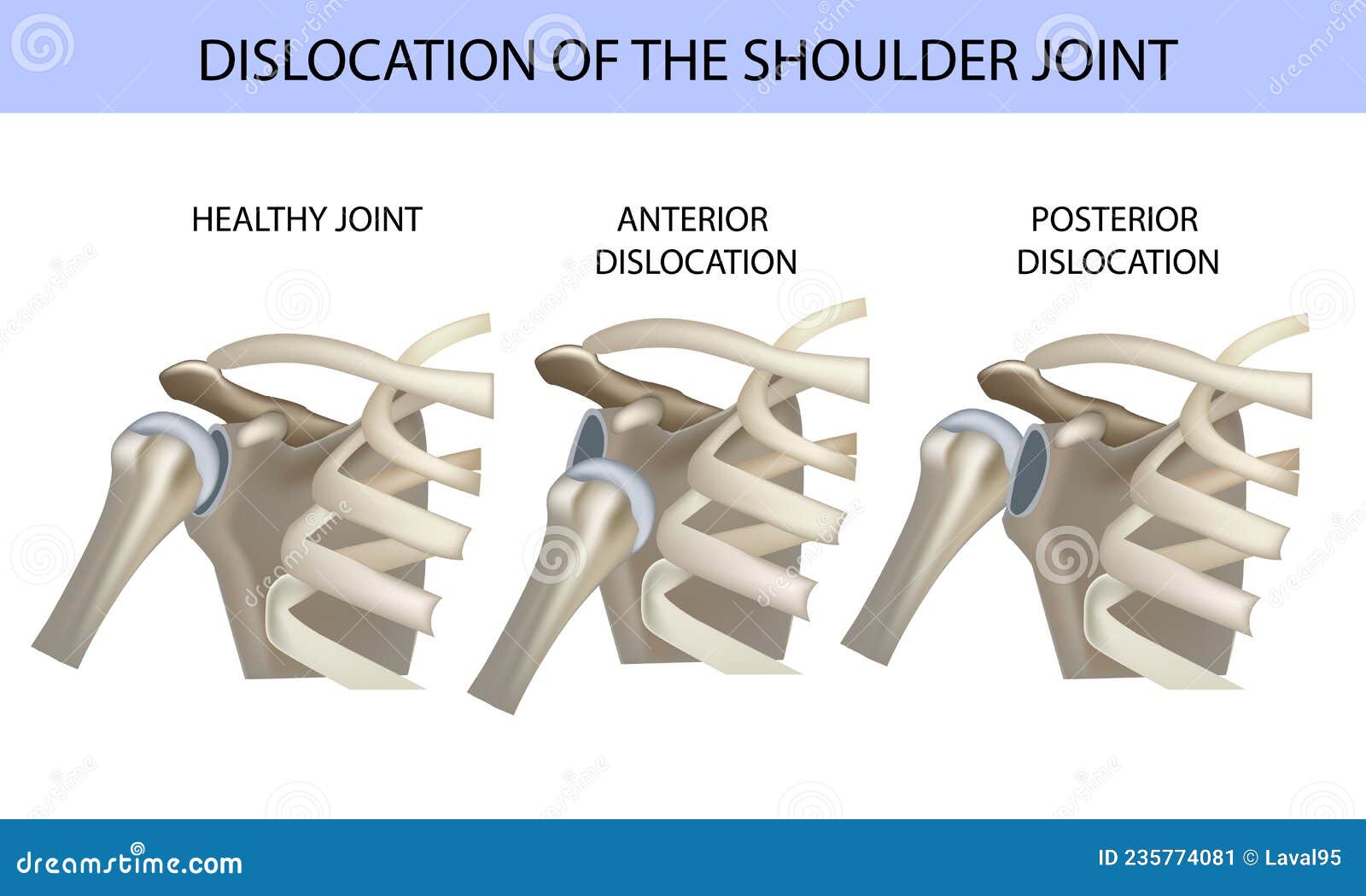 DISLOCATION OF THE SHOULDER JOINT

HEALTHY JOINT

ANTERIOR DISLOCATION

POSTERIOR DISLOCATION

dreamstime.com

ID 235774081 © Laval95